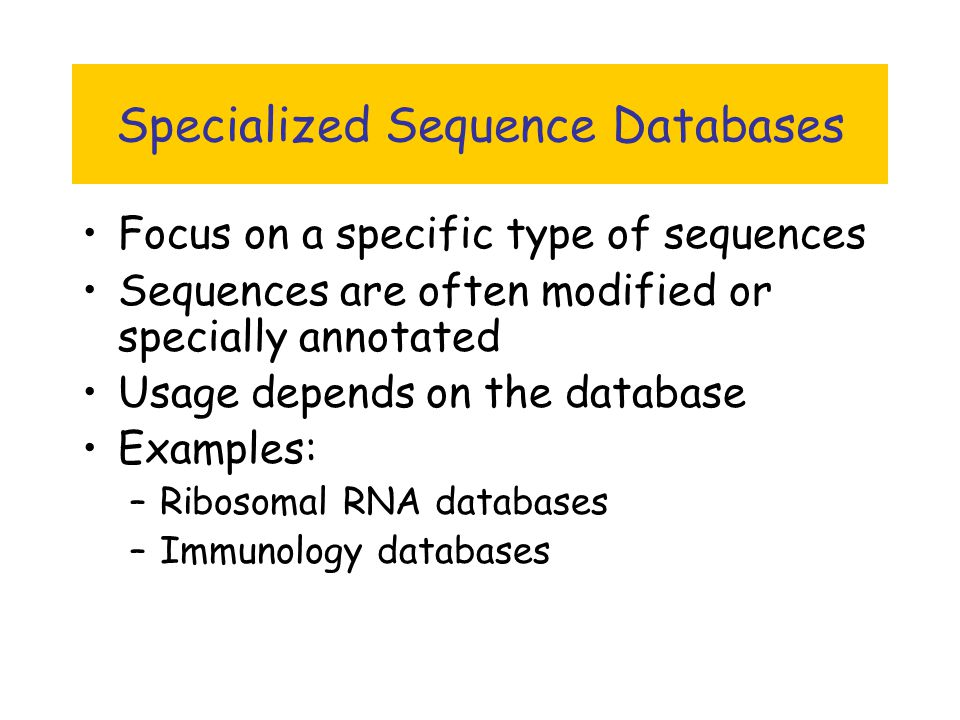 Specialized Sequence Databases

• Focus on a specific type of sequences
• Sequences are often modified or specially annotated
• Usage depends on the database
• Examples:
– Ribosomal RNA databases
– Immunology databases